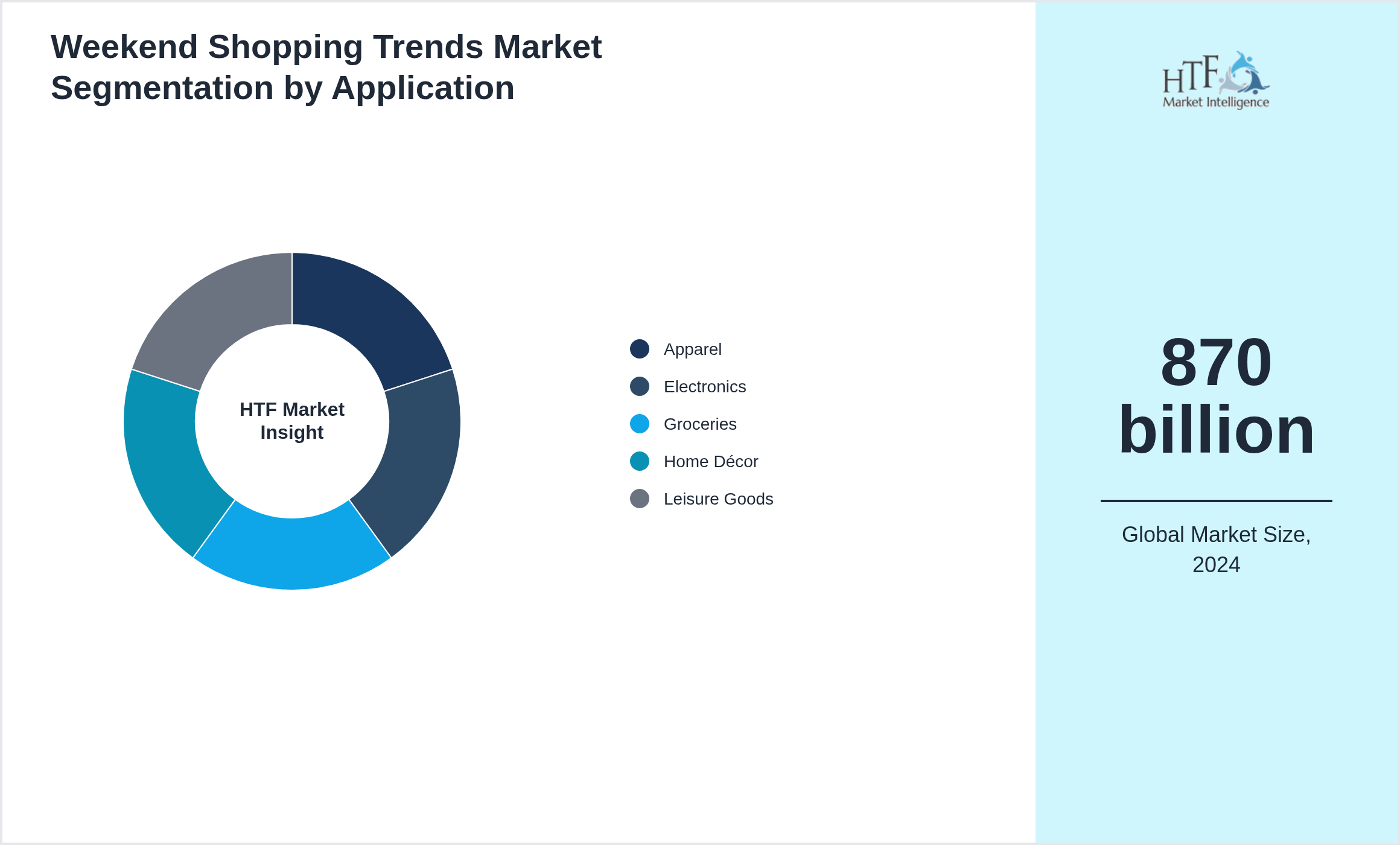 Weekend Shopping Trends Market Segmentation by Application

HTF Market Insight

Apparel
Electronics
Groceries
Home Décor
Leisure Goods

HTF Market Intelligence

870 billion

Global Market Size, 2024